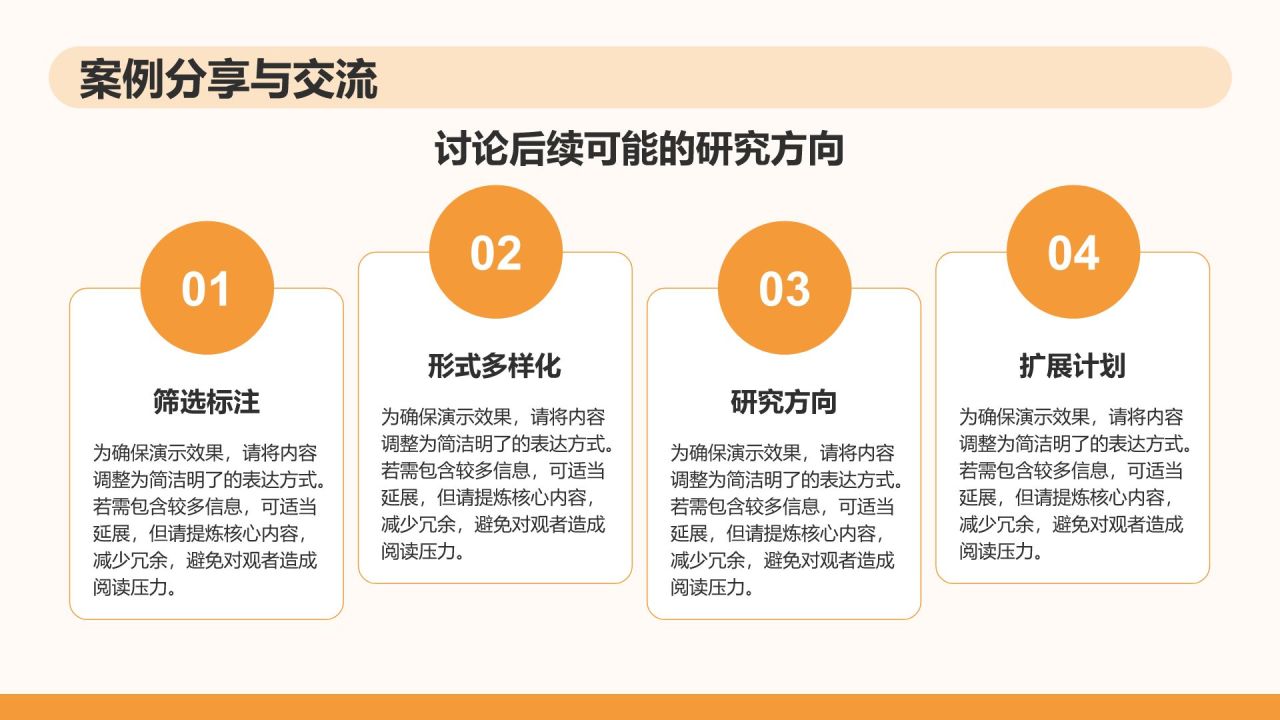 案例分享与交流

讨论后续可能的研究方向

01

筛选标注

为确保演示效果，请将内容调整为简洁明了的表达方式。若需包含较多信息，可适当延展，但请提炼核心内容，减少冗余，避免对观者造成阅读压力。

02

形式多样化

为确保演示效果，请将内容调整为简洁明了的表达方式。若需包含较多信息，可适当延展，但请提炼核心内容，减少冗余，避免对观者造成阅读压力。

03

研究方向

为确保演示效果，请将内容调整为简洁明了的表达方式。若需包含较多信息，可适当延展，但请提炼核心内容，减少冗余，避免对观者造成阅读压力。

04

扩展计划

为确保演示效果，请将内容调整为简洁明了的表达方式。若需包含较多信息，可适当延展，但请提炼核心内容，减少冗余，避免对观者造成阅读压力。